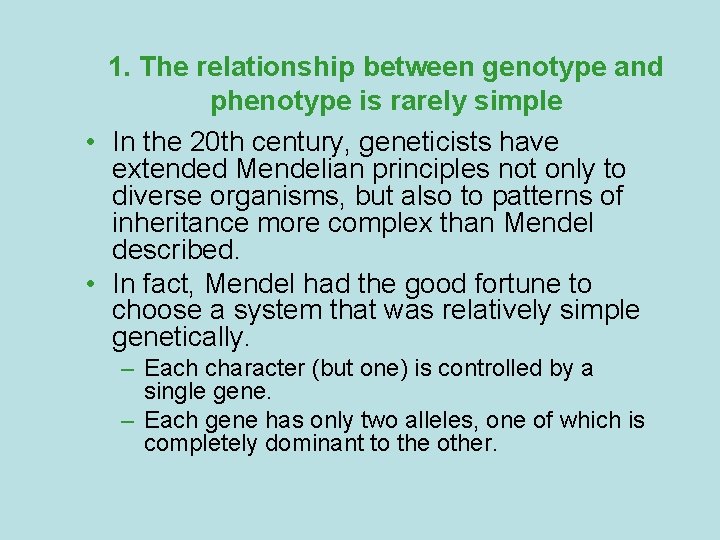 1. The relationship between genotype and phenotype is rarely simple

• In the 20th century, geneticists have extended Mendelian principles not only to diverse organisms, but also to patterns of inheritance more complex than Mendel described.

• In fact, Mendel had the good fortune to choose a system that was relatively simple genetically.

– Each character (but one) is controlled by a single gene.

– Each gene has only two alleles, one of which is completely dominant to the other.